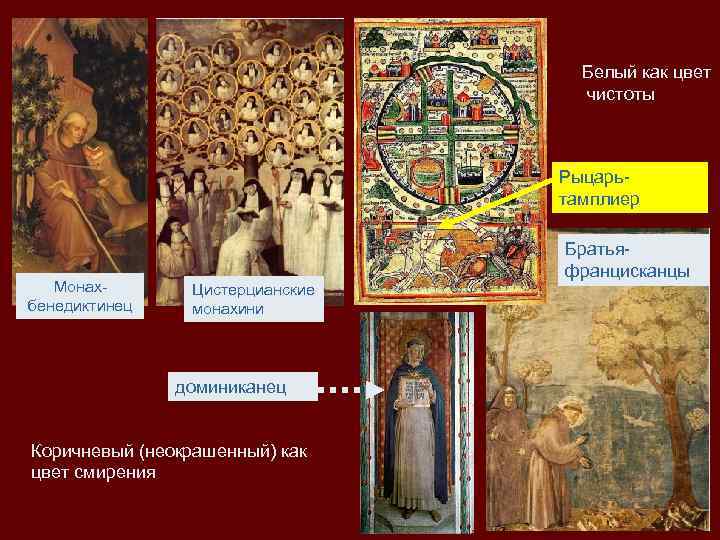 Белый как цвет чистоты

Рыцарь-тамплиер

Братья-францисканцы

Монах-бенедиктинец

Цистерцианские монахини

доминиканец

Коричневый (неокрашенный) как цвет смирения